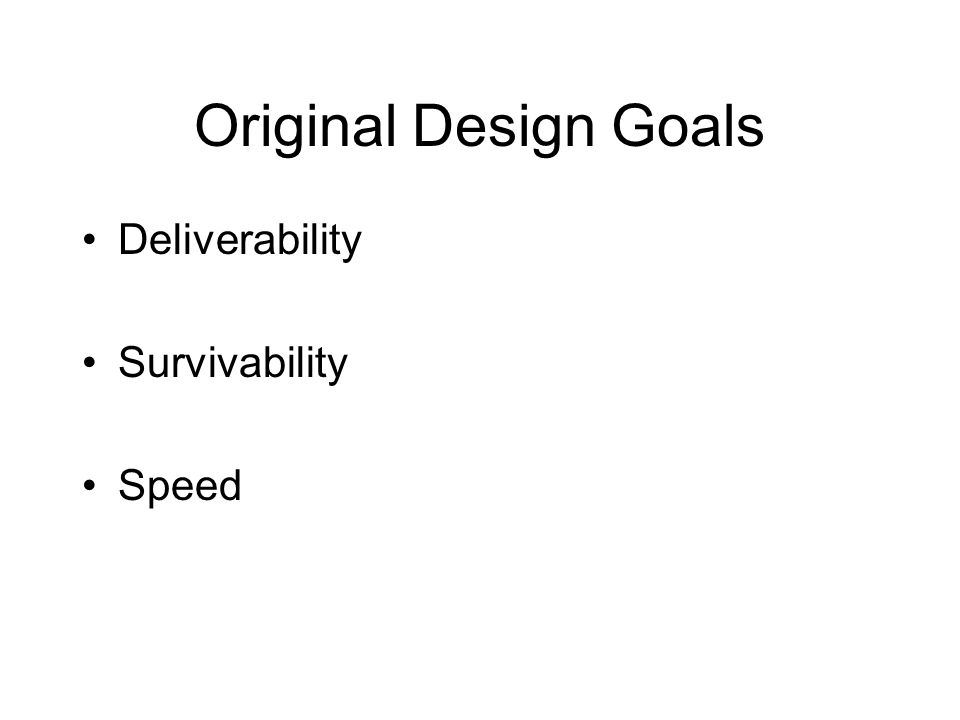 Original Design Goals

• Deliverability

• Survivability

• Speed